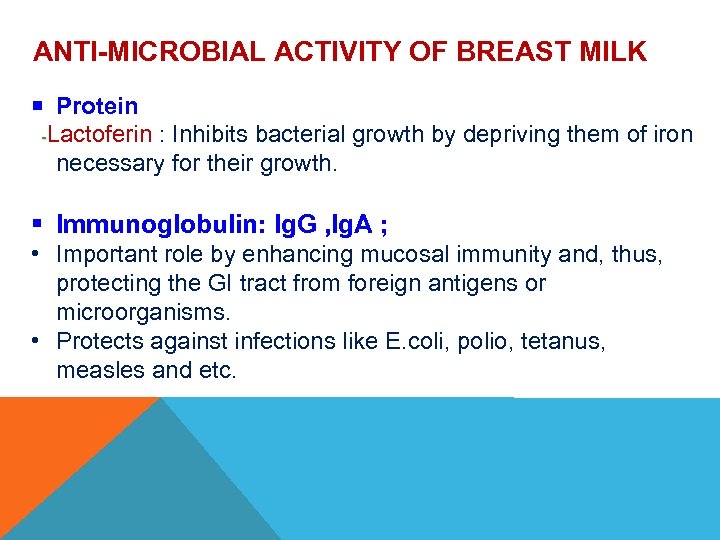 ANTI-MICROBIAL ACTIVITY OF BREAST MILK

▪ Protein
-Lactoferin : Inhibits bacterial growth by depriving them of iron necessary for their growth.

▪ Immunoglobulin: IgG ,IgA ;
• Important role by enhancing mucosal immunity and, thus, protecting the GI tract from foreign antigens or microorganisms.
• Protects against infections like E.coli, polio, tetanus, measles and etc.